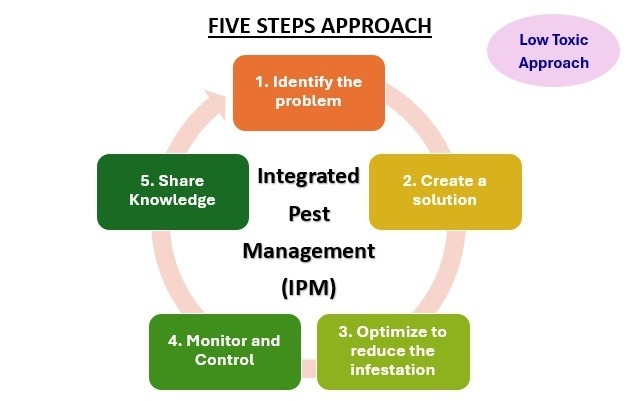 FIVE STEPS APPROACH

Low Toxic Approach

1. Identify the problem

2. Create a solution

3. Optimize to reduce the infestation

4. Monitor and Control

5. Share Knowledge

Integrated Pest Management (IPM)